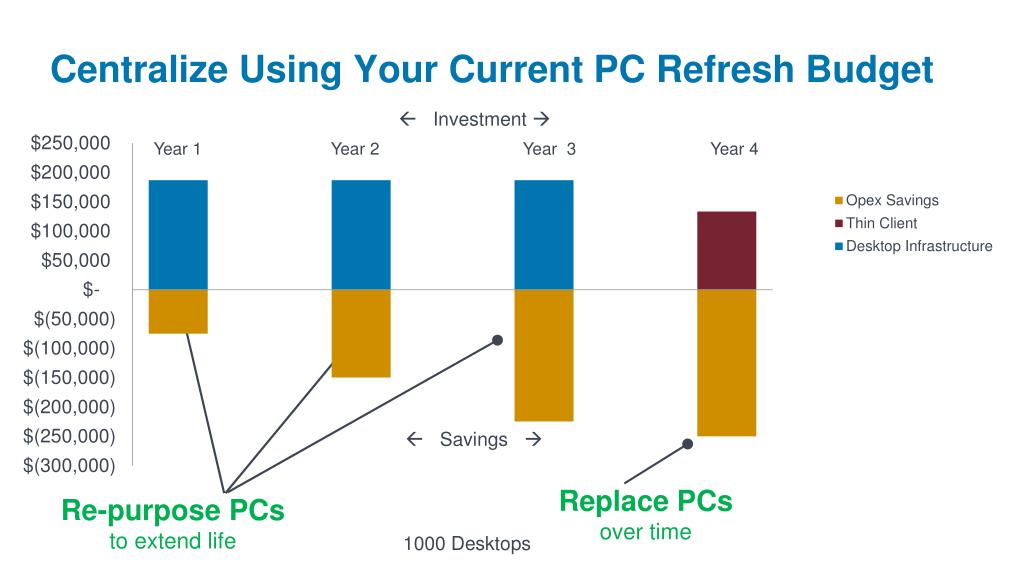 Centralize Using Your Current PC Refresh Budget

← Investment →

$250,000
$200,000
$150,000
$100,000
$50,000
$-
$(50,000)
$(100,000)
$(150,000)
$(200,000)
$(250,000)
$(300,000)

Year 1
Year 2
Year 3
Year 4

Opex Savings
Thin Client
Desktop Infrastructure

← Savings →

Re-purpose PCs
to extend life

1000 Desktops

Replace PCs
over time